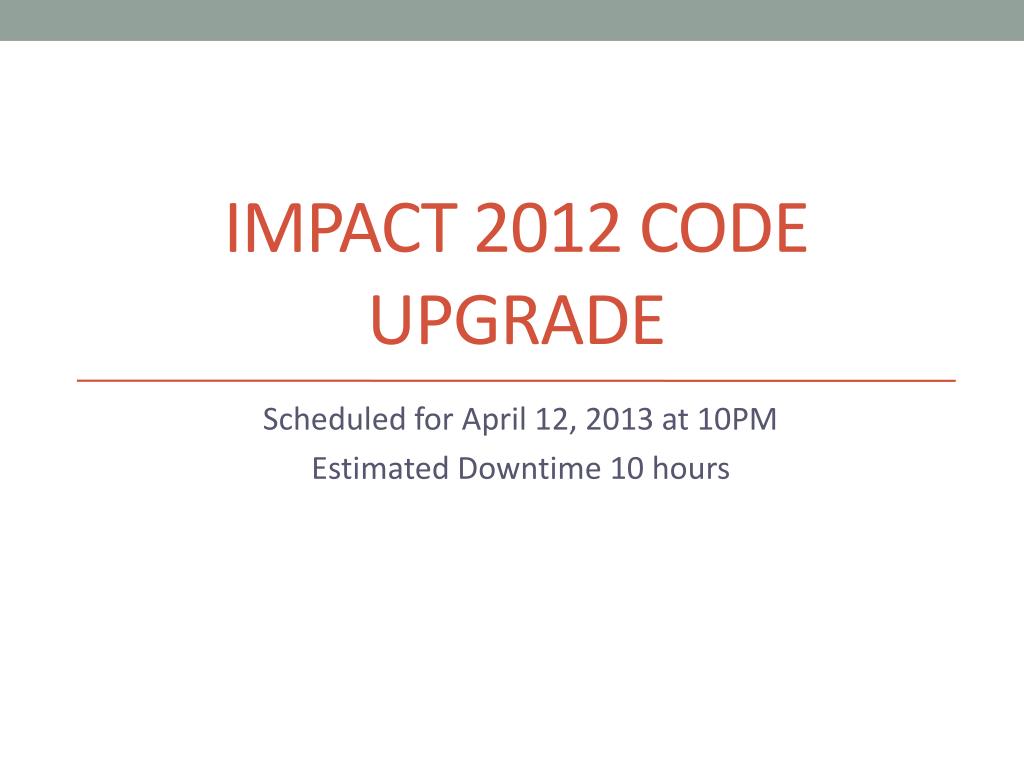 IMPACT 2012 CODE UPGRADE

Scheduled for April 12, 2013 at 10PM

Estimated Downtime 10 hours